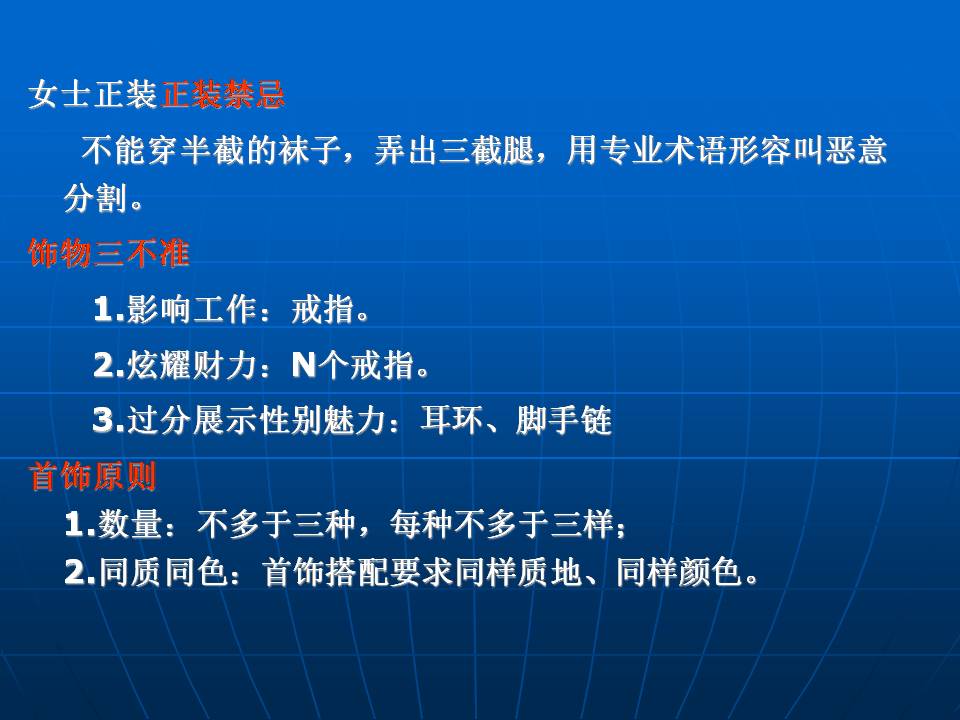 女士正装正装禁忌

不能穿半截的袜子，弄出三截腿，用专业术语形容叫恶意分割。

饰物三不准

1.影响工作：戒指。

2.炫耀财力：N个戒指。

3.过分展示性别魅力：耳环、脚手链

首饰原则

1.数量：不多于三种，每种不多于三样；

2.同质同色：首饰搭配要求同样质地、同样颜色。